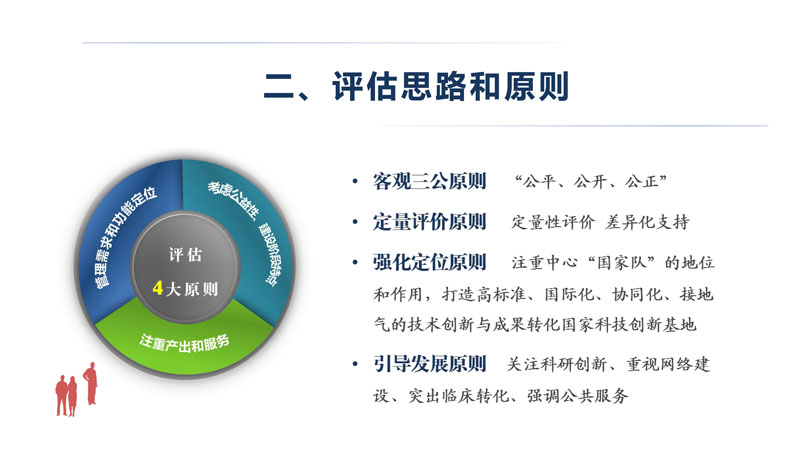 二、评估思路和原则

管理需求和功能定位

考虑公益性、建设阶段特点

注重产出和服务

评估

4大原则

• 客观三公原则 “公平、公开、公正”

• 定量评价原则 定量性评价 差异化支持

• 强化定位原则 注重中心“国家队”的地位和作用，打造高标准、国际化、协同化、接地气的技术创新与成果转化国家科技创新基地

• 引导发展原则 关注科研创新、重视网络建设、突出临床转化、强调公共服务